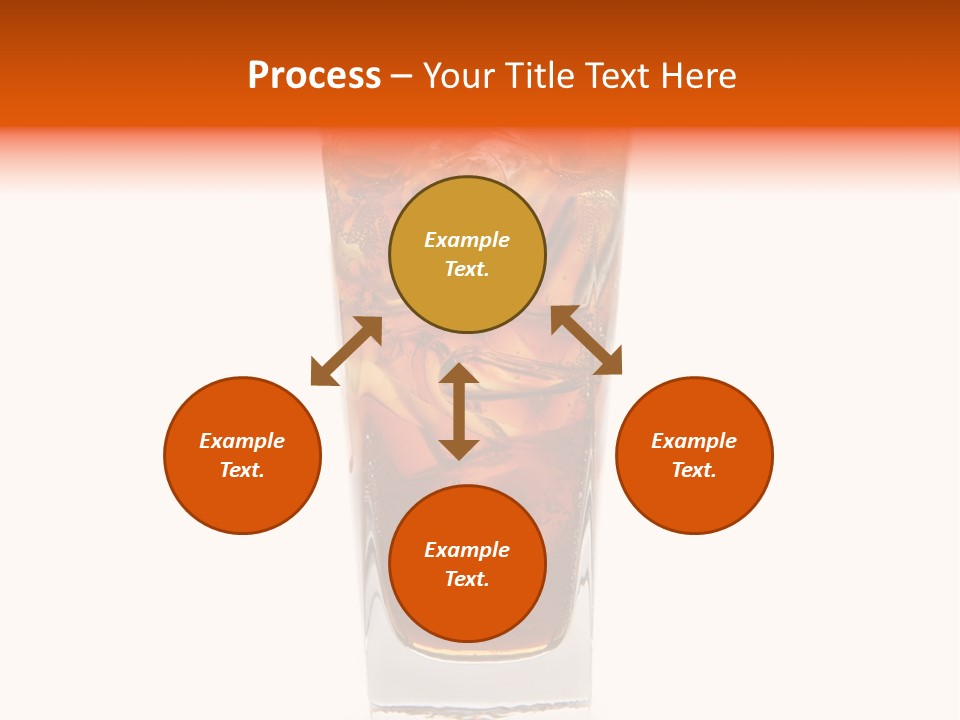 Process – Your Title Text Here

Example Text.

Example Text.

Example Text.

Example Text.